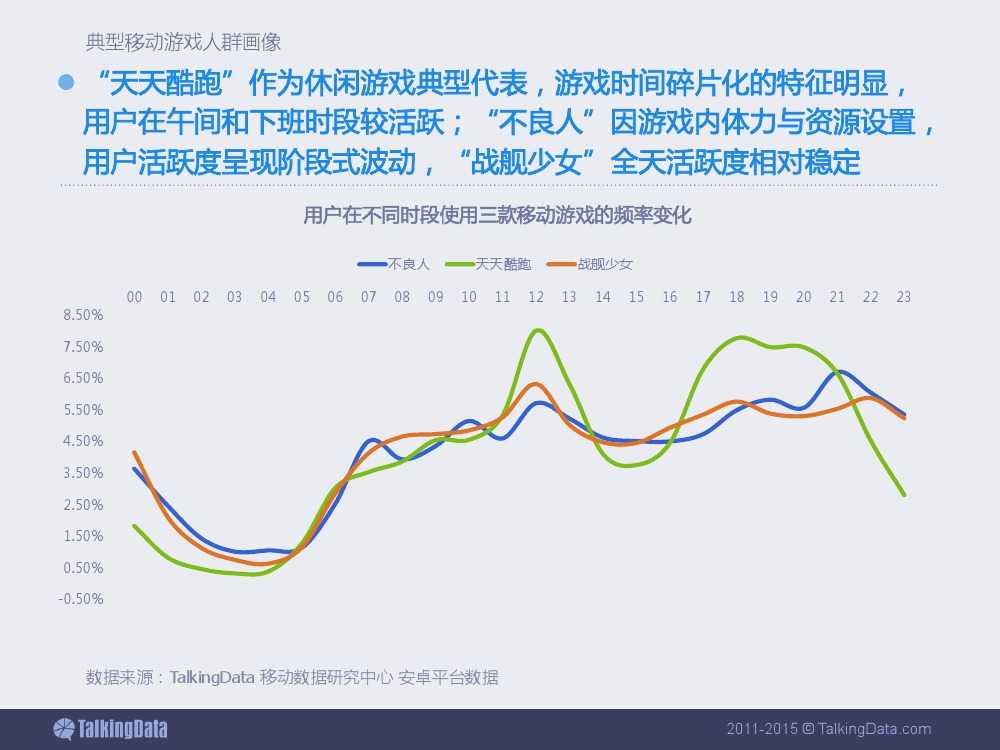 典型移动游戏人群画像

“天天酷跑”作为休闲游戏典型代表，游戏时间碎片化的特征明显，用户在午间和下班时段较活跃；“不良人”因游戏内体力与资源设置，用户活跃度呈现阶段式波动，“战舰少女”全天活跃度相对稳定

用户在不同时段使用三款移动游戏的频率变化

不良人 天天酷跑 战舰少女

00 01 02 03 04 05 06 07 08 09 10 11 12 13 14 15 16 17 18 19 20 21 22 23

8.50%
7.50%
6.50%
5.50%
4.50%
3.50%
2.50%
1.50%
0.50%
-0.50%

数据来源：TalkingData 移动数据研究中心 安卓平台数据

TalkingData

2011-2015 © TalkingData.com